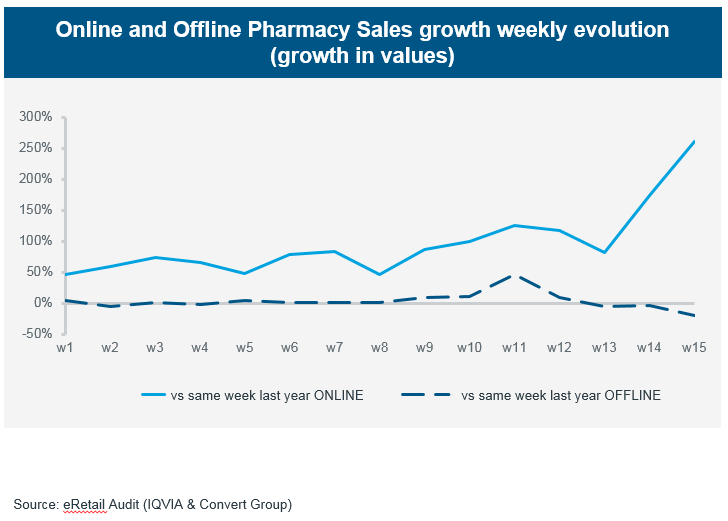 Online and Offline Pharmacy Sales growth weekly evolution (growth in values)

300%
250%
200%
150%
100%
50%
0%
-50%

w1 w2 w3 w4 w5 w6 w7 w8 w9 w10 w11 w12 w13 w14 w15

vs same week last year ONLINE
vs same week last year OFFLINE

Source: eRetail Audit (IQVIA & Convert Group)